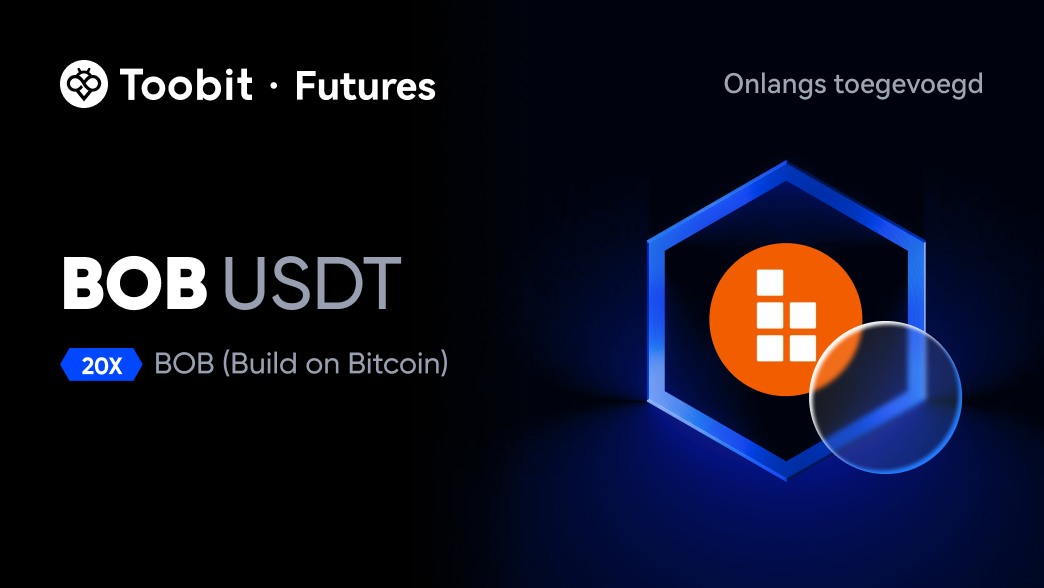 Toobit · Futures

Onlangs toegevoegd

BOB USDT

20X BOB (Build on Bitcoin)